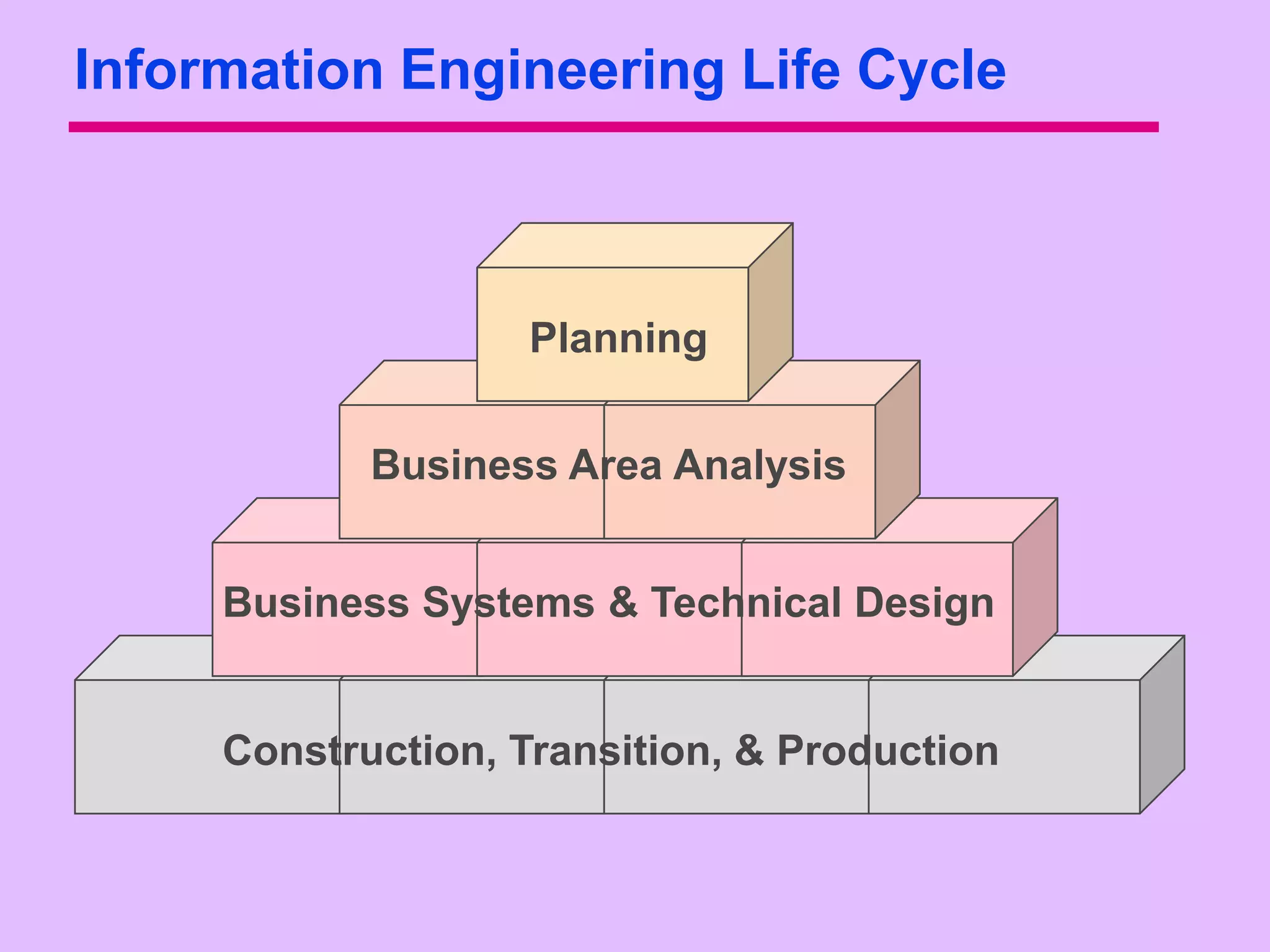 Information Engineering Life Cycle

Planning

Business Area Analysis

Business Systems & Technical Design

Construction, Transition, & Production